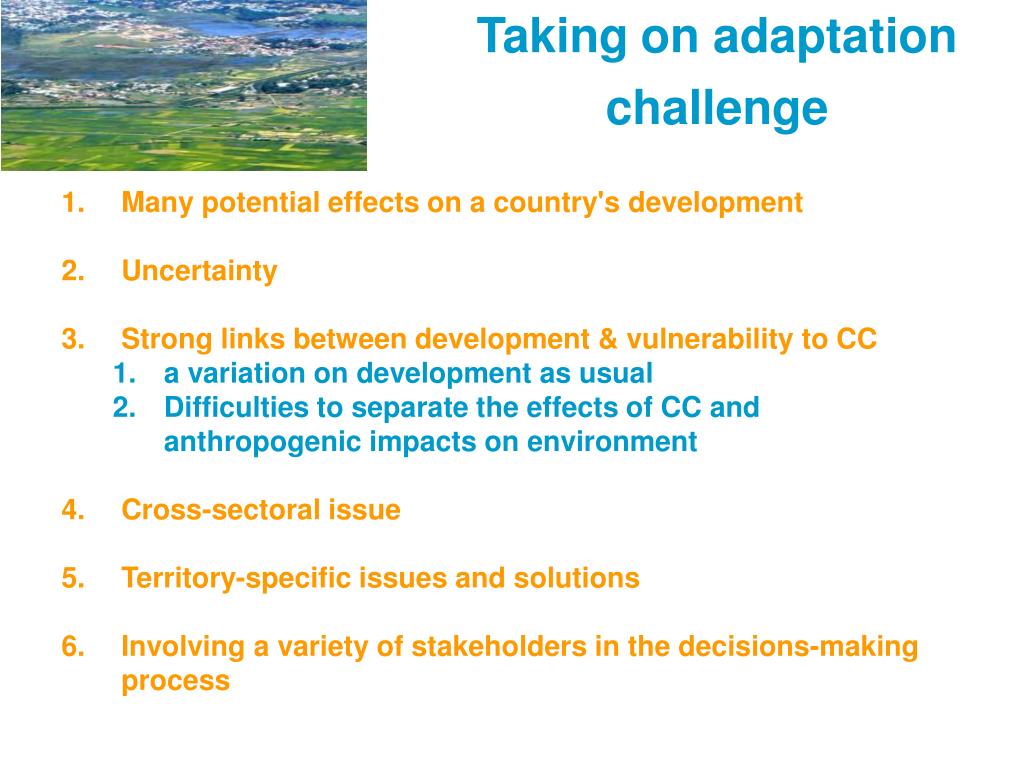 Taking on adaptation challenge

1. Many potential effects on a country's development

2. Uncertainty

3. Strong links between development & vulnerability to CC
   1. a variation on development as usual
   2. Difficulties to separate the effects of CC and anthropogenic impacts on environment

4. Cross-sectoral issue

5. Territory-specific issues and solutions

6. Involving a variety of stakeholders in the decisions-making process